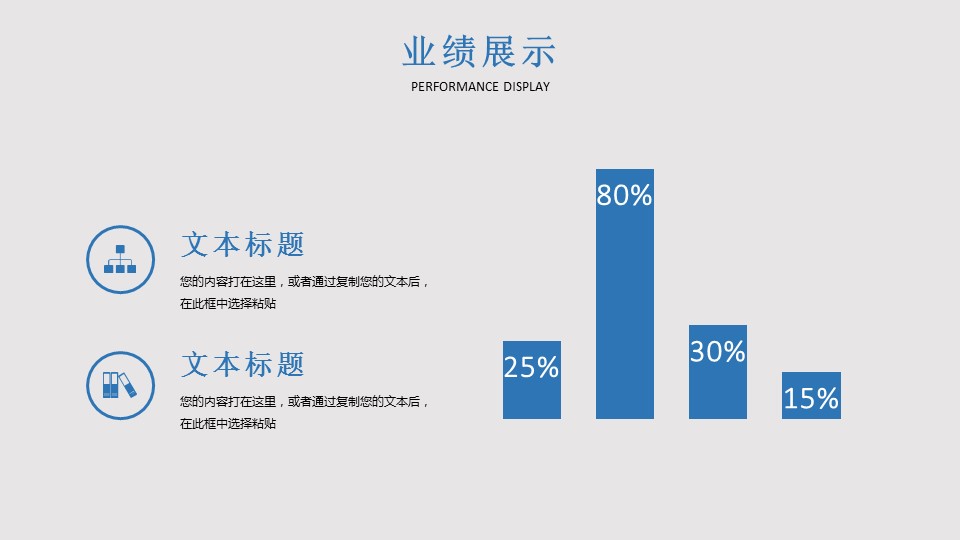 业绩展示
PERFORMANCE DISPLAY

文本标题
您的内容打在这里，或者通过复制您的文本后，在此框中选择粘贴

文本标题
您的内容打在这里，或者通过复制您的文本后，在此框中选择粘贴

25%
80%
30%
15%